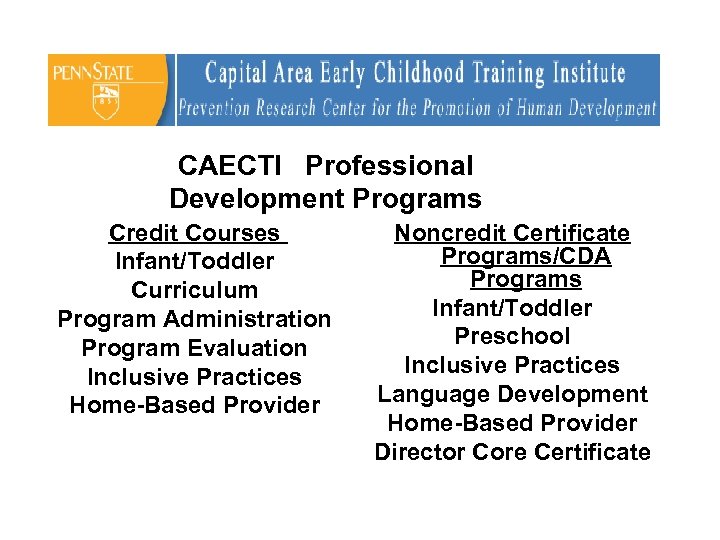 PENNSTATE
1855

Capital Area Early Childhood Training Institute
Prevention Research Center for the Promotion of Human Development

CAECTI Professional Development Programs

Credit Courses
Infant/Toddler
Curriculum
Program Administration
Program Evaluation
Inclusive Practices
Home-Based Provider

Noncredit Certificate Programs/CDA Programs
Infant/Toddler
Preschool
Inclusive Practices
Language Development
Home-Based Provider
Director Core Certificate